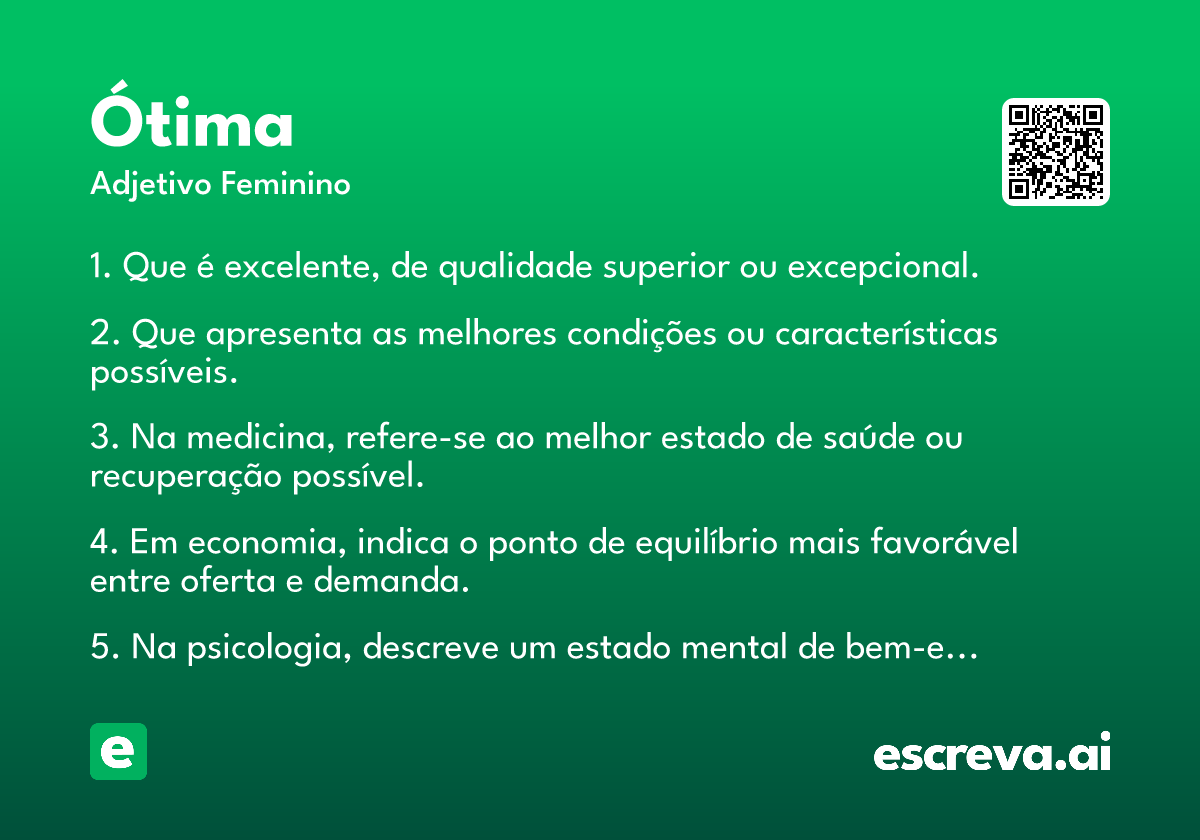 Ótima
Adjetivo Feminino

1. Que é excelente, de qualidade superior ou excepcional.

2. Que apresenta as melhores condições ou características possíveis.

3. Na medicina, refere-se ao melhor estado de saúde ou recuperação possível.

4. Em economia, indica o ponto de equilíbrio mais favorável entre oferta e demanda.

5. Na psicologia, descreve um estado mental de bem-e…

e

escreva.ai